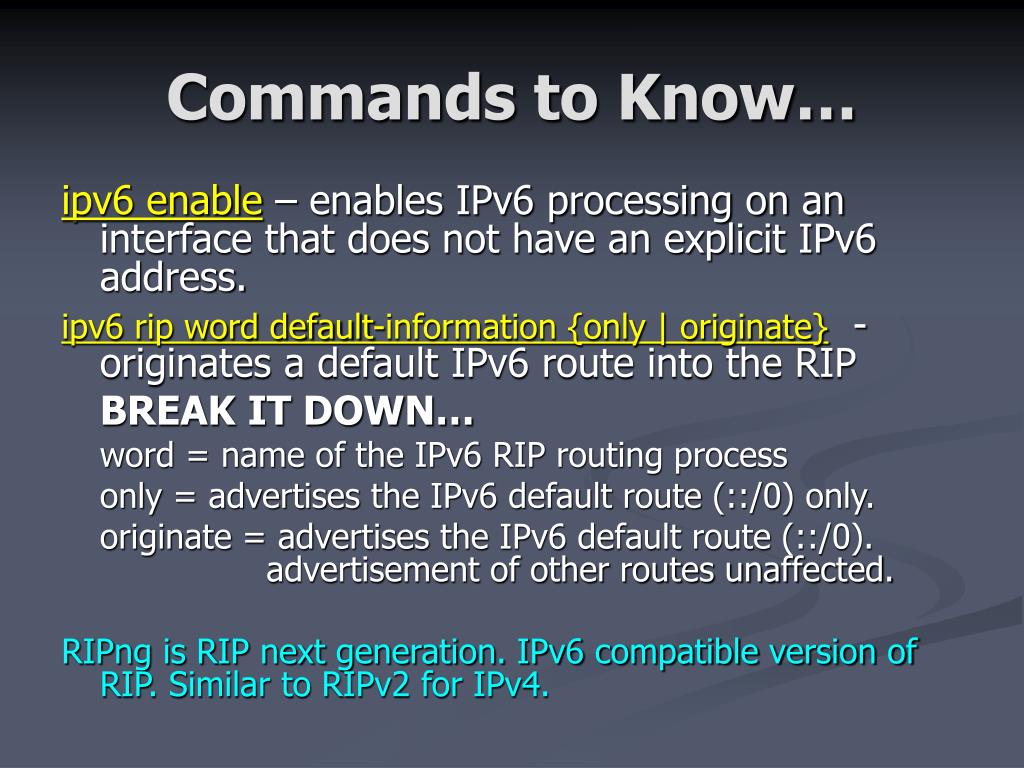 Commands to Know…

ipv6 enable – enables IPv6 processing on an interface that does not have an explicit IPv6 address.

ipv6 rip word default-information {only | originate} - originates a default IPv6 route into the RIP

BREAK IT DOWN…

word = name of the IPv6 RIP routing process

only = advertises the IPv6 default route (::/0) only.

originate = advertises the IPv6 default route (::/0). advertisement of other routes unaffected.

RIPng is RIP next generation. IPv6 compatible version of RIP. Similar to RIPv2 for IPv4.